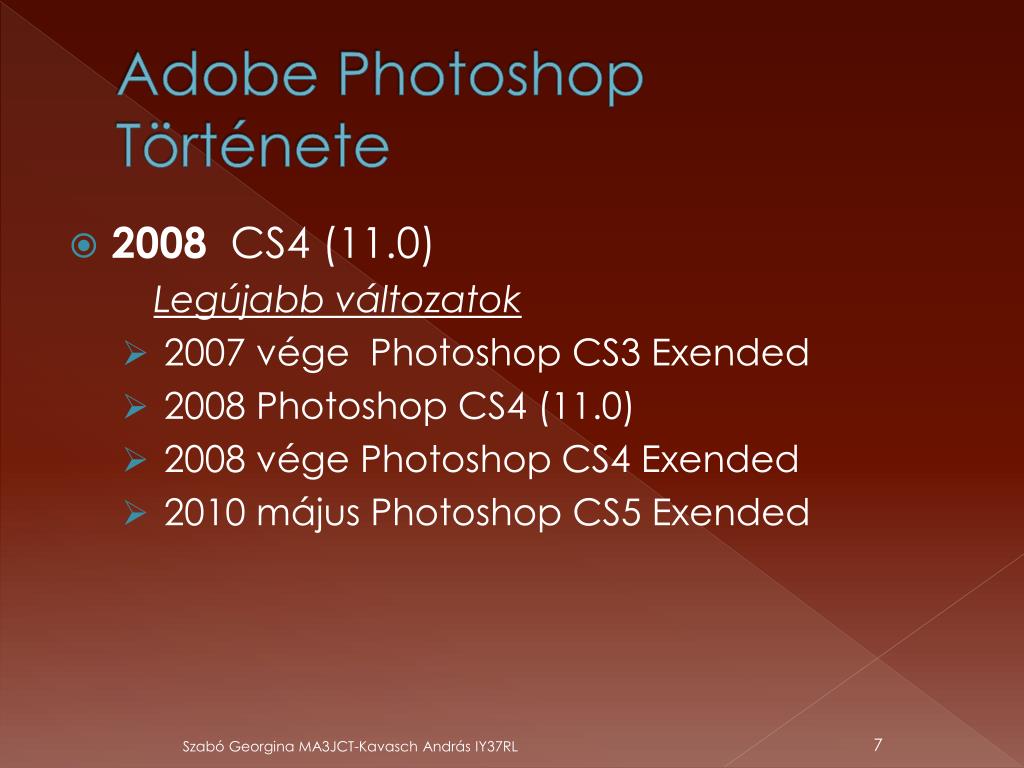 Adobe Photoshop Története

2008 CS4 (11.0)

Legújabb változatok

2007 vége Photoshop CS3 Exended

2008 Photoshop CS4 (11.0)

2008 vége Photoshop CS4 Exended

2010 május Photoshop CS5 Exended

Szabó Georgina MA3JCT-Kavasch András IY37RL

7